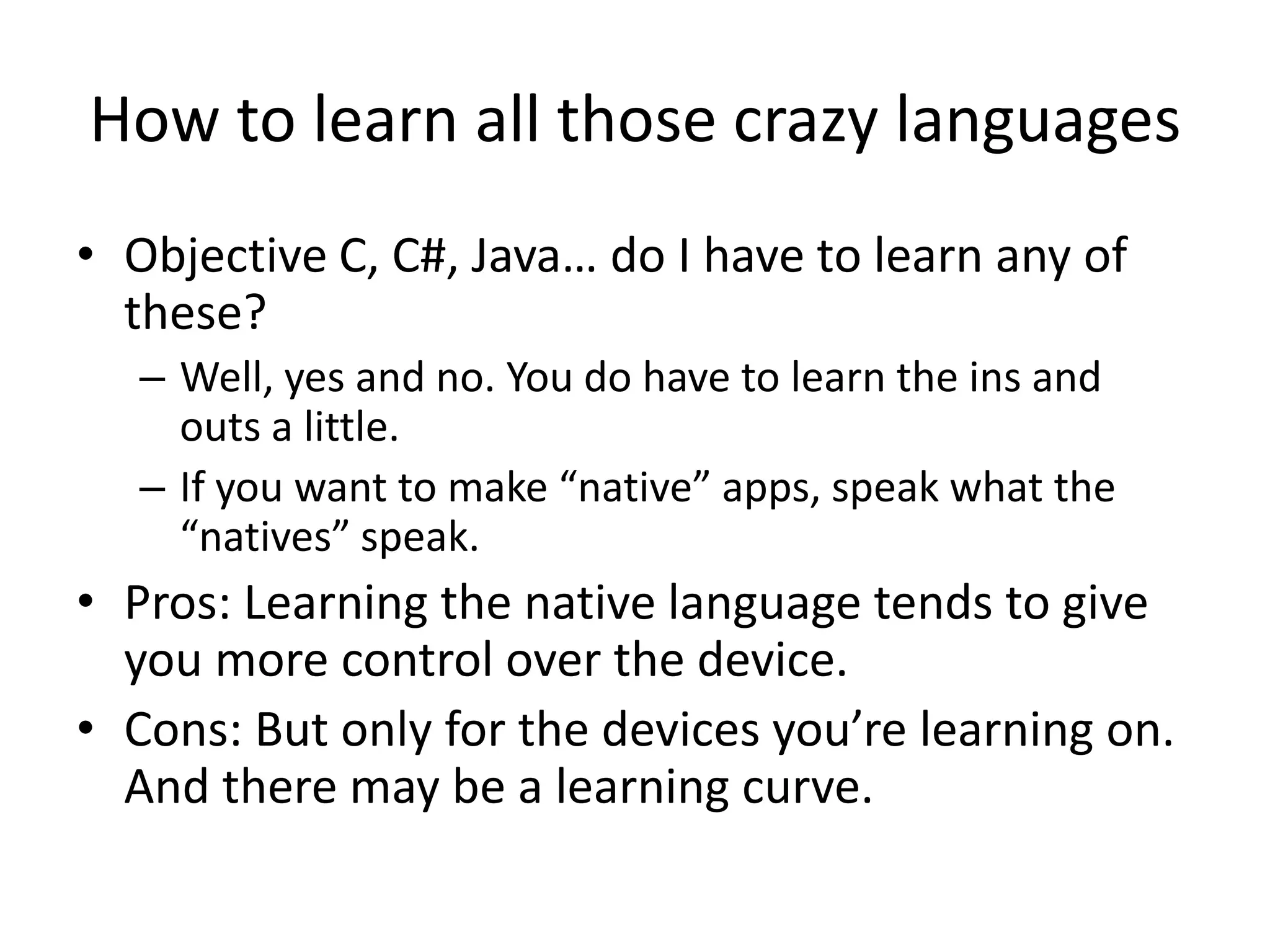 How to learn all those crazy languages

• Objective C, C#, Java… do I have to learn any of these?
  – Well, yes and no. You do have to learn the ins and outs a little.
  – If you want to make “native” apps, speak what the “natives” speak.
• Pros: Learning the native language tends to give you more control over the device.
• Cons: But only for the devices you’re learning on. And there may be a learning curve.